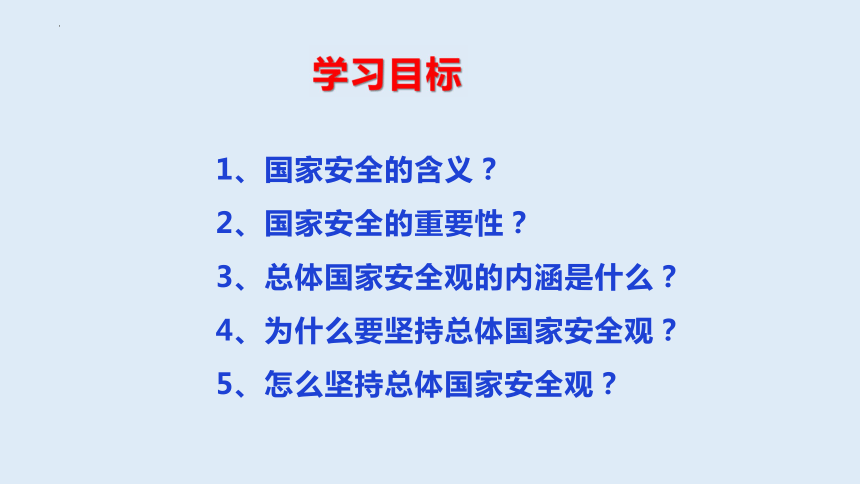 学习目标

1、国家安全的含义？

2、国家安全的重要性？

3、总体国家安全观的内涵是什么？

4、为什么要坚持总体国家安全观？

5、怎么坚持总体国家安全观？